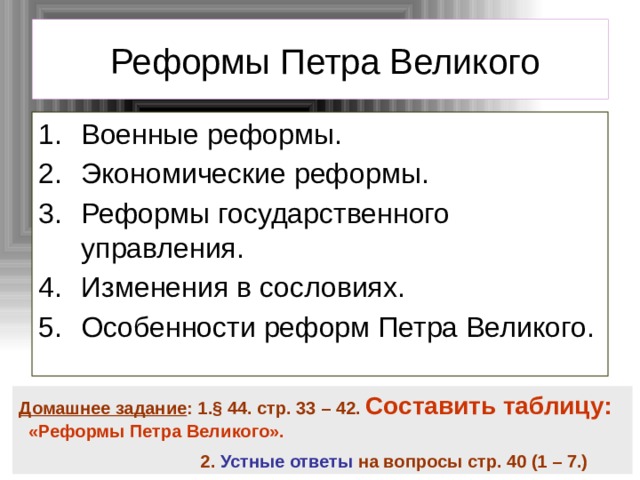 Реформы Петра Великого

1. Военные реформы.
2. Экономические реформы.
3. Реформы государственного управления.
4. Изменения в сословиях.
5. Особенности реформ Петра Великого.

Домашнее задание: 1.§ 44. стр. 33 – 42. Составить таблицу: «Реформы Петра Великого».

2. Устные ответы на вопросы стр. 40 (1 – 7.)